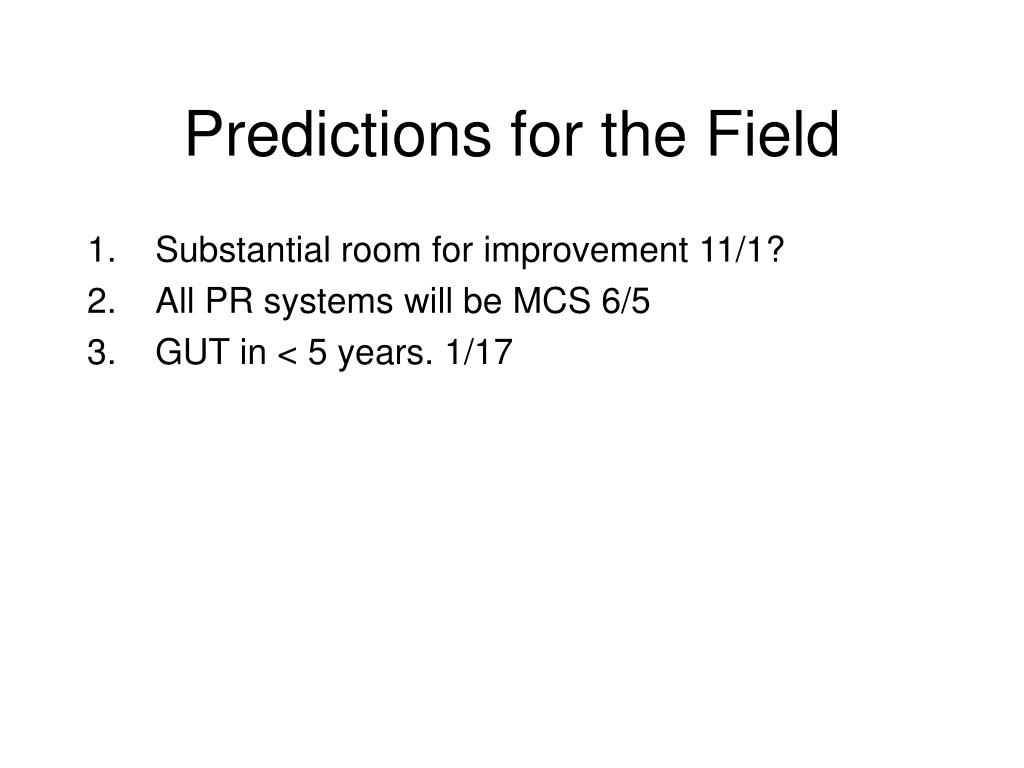 Predictions for the Field

1. Substantial room for improvement 11/1?
2. All PR systems will be MCS 6/5
3. GUT in < 5 years. 1/17